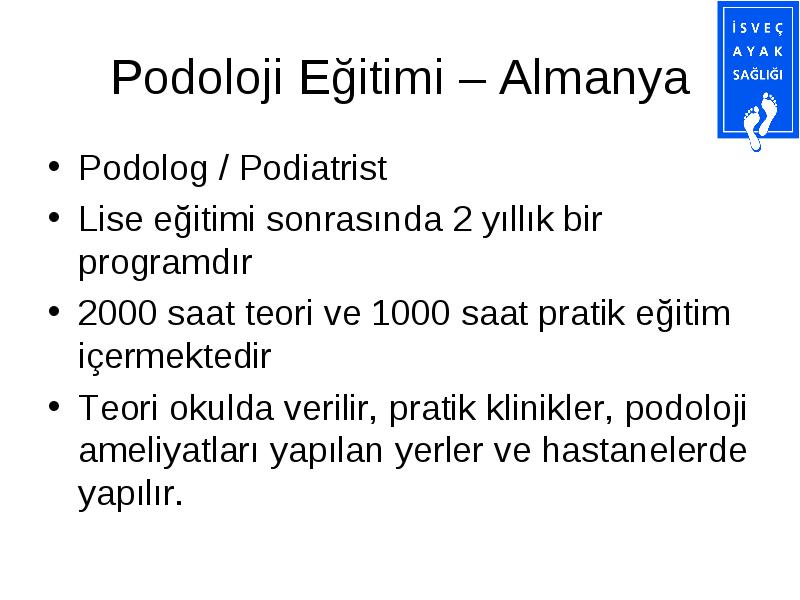 Podoloji Eğitimi – Almanya

İSVEÇ
AYAK
SAĞLIĞI

• Podolog / Podiatrist
• Lise eğitimi sonrasında 2 yıllık bir programdır
• 2000 saat teori ve 1000 saat pratik eğitim içermektedir
• Teori okulda verilir, pratik klinikler, podoloji ameliyatları yapılan yerler ve hastanelerde yapılır.